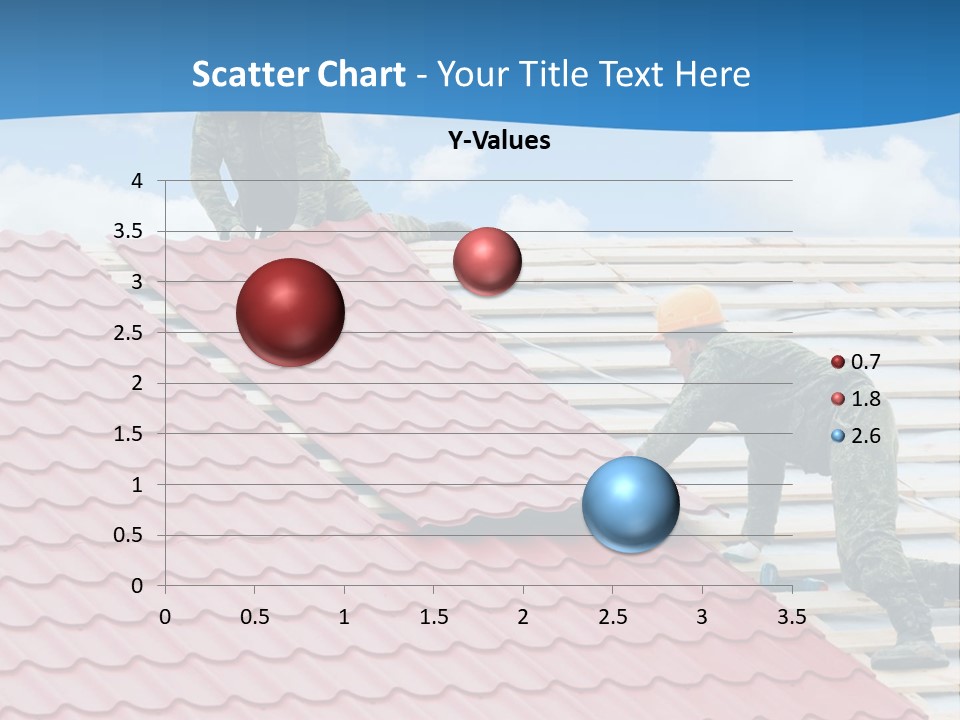 Scatter Chart - Your Title Text Here

Y-Values

4
3.5
3
2.5
2
1.5
1
0.5
0

0 0.5 1 1.5 2 2.5 3 3.5

0.7
1.8
2.6